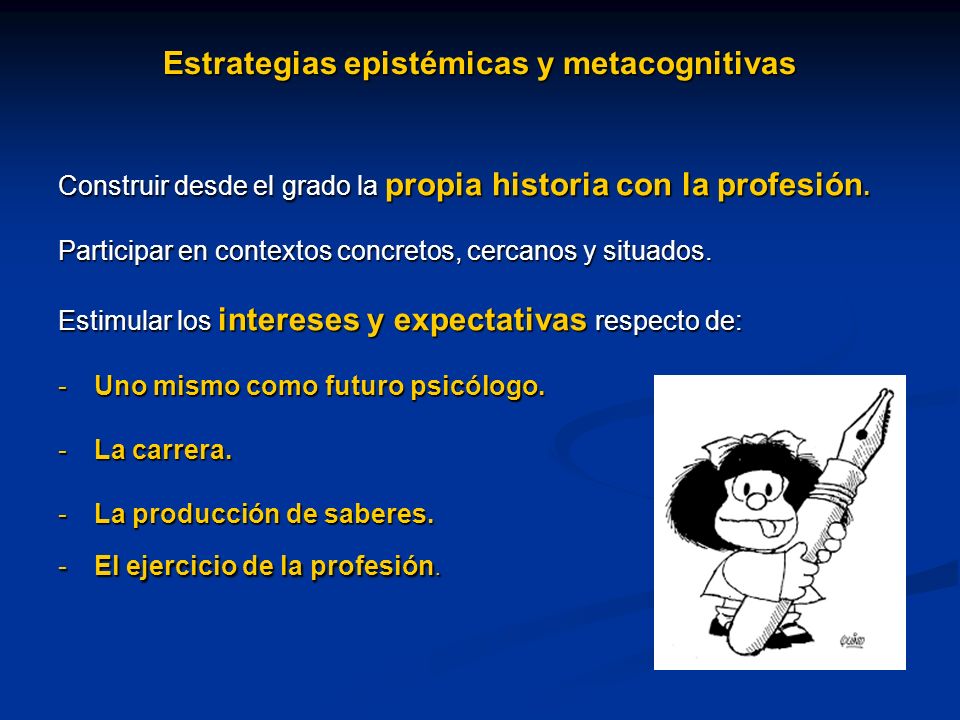 Estrategias epistémicas y metacognitivas

Construir desde el grado la propia historia con la profesión.

Participar en contextos concretos, cercanos y situados.

Estimular los intereses y expectativas respecto de:

- Uno mismo como futuro psicólogo.

- La carrera.

- La producción de saberes.

- El ejercicio de la profesión.

Quino